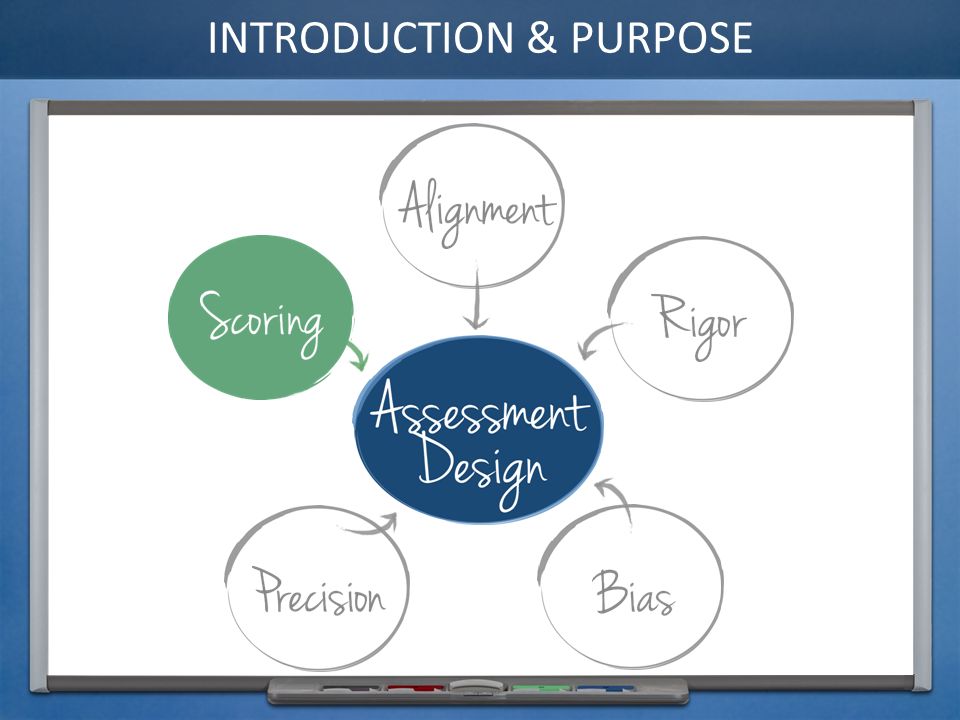 INTRODUCTION & PURPOSE

Alignment

Scoring

Rigor

Assessment Design

Precision

Bias